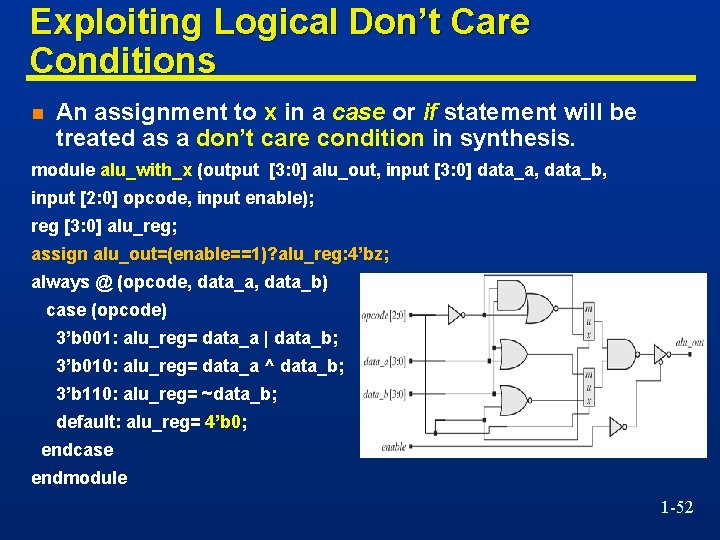 Exploiting Logical Don't Care Conditions

An assignment to x in a case or if statement will be treated as a don't care condition in synthesis.

module alu_with_x (output [3:0] alu_out, input [3:0] data_a, data_b,
input [2:0] opcode, input enable);
reg [3:0] alu_reg;
assign alu_out=(enable==1)?alu_reg:4'bz;
always @ (opcode, data_a, data_b)
case (opcode)
3'b001: alu_reg= data_a | data_b;
3'b010: alu_reg= data_a ^ data_b;
3'b110: alu_reg= ~data_b;
default: alu_reg= 4'b0;
endcase
endmodule

opcode[2:0]
data_a[3:0]
data_b[3:0]
enable
m
u
x
m
u
x
alu_out

1-52